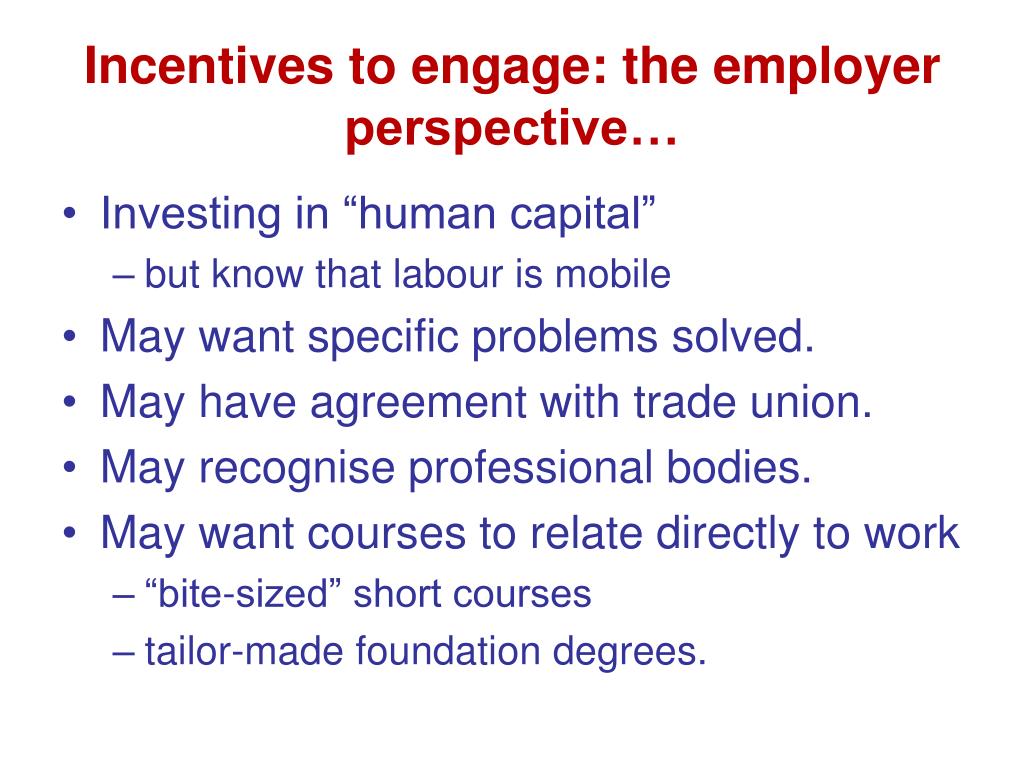 Incentives to engage: the employer perspective…

• Investing in “human capital”
– but know that labour is mobile
• May want specific problems solved.
• May have agreement with trade union.
• May recognise professional bodies.
• May want courses to relate directly to work
– “bite-sized” short courses
– tailor-made foundation degrees.